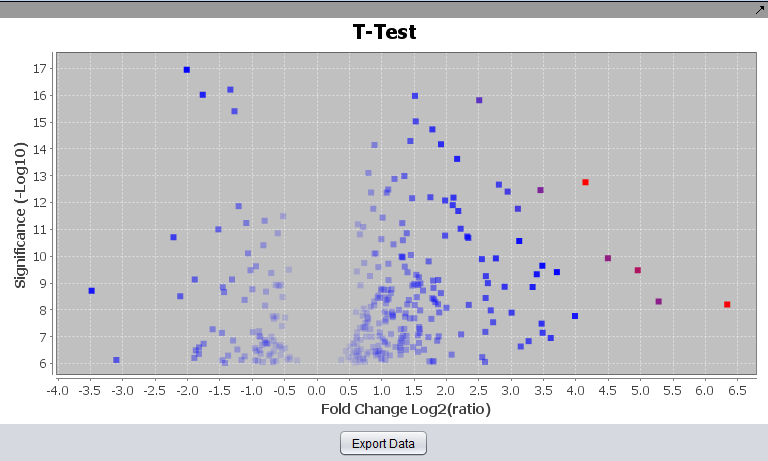 T-Test

Significance (-Log10)

17
16
15
14
13
12
11
10
9
8
7
6

-4.0 -3.5 -3.0 -2.5 -2.0 -1.5 -1.0 -0.5 0.0 0.5 1.0 1.5 2.0 2.5 3.0 3.5 4.0 4.5 5.0 5.5 6.0 6.5

Fold Change Log2(ratio)

Export Data